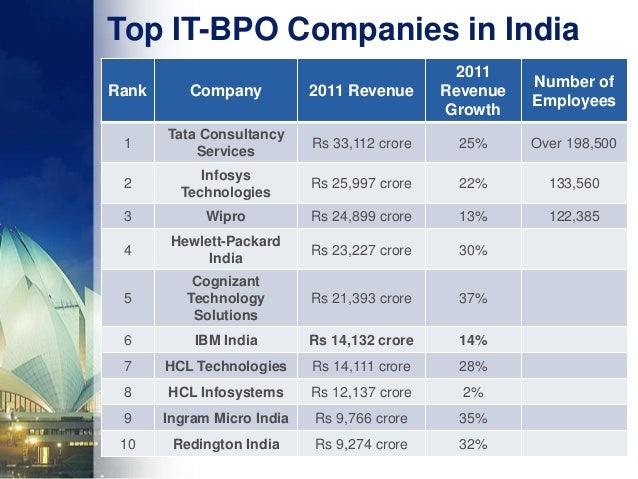 Top IT-BPO Companies in India

| Rank | Company | 2011 Revenue | 2011 Revenue Growth | Number of Employees |
|---|---|---|---|---|
| 1 | Tata Consultancy Services | Rs 33,112 crore | 25% | Over 198,500 |
| 2 | Infosys Technologies | Rs 25,997 crore | 22% | 133,560 |
| 3 | Wipro | Rs 24,899 crore | 13% | 122,385 |
| 4 | Hewlett-Packard India | Rs 23,227 crore | 30% | |
| 5 | Cognizant Technology Solutions | Rs 21,393 crore | 37% | |
| 6 | IBM India | Rs 14,132 crore | 14% | |
| 7 | HCL Technologies | Rs 14,111 crore | 28% | |
| 8 | HCL Infosystems | Rs 12,137 crore | 2% | |
| 9 | Ingram Micro India | Rs 9,766 crore | 35% | |
| 10 | Redington India | Rs 9,274 crore | 32% | |